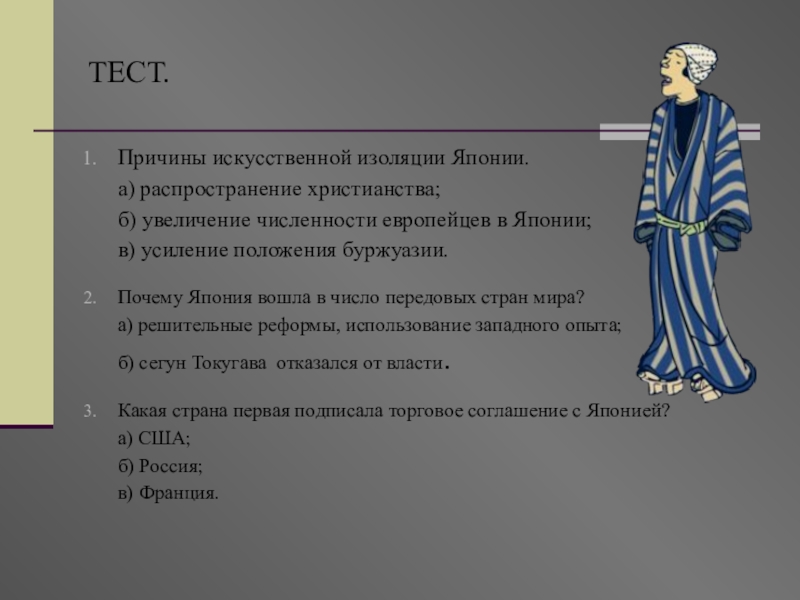 ТЕСТ.

1. Причины искусственной изоляции Японии.
а) распространение христианства;
б) увеличение численности европейцев в Японии;
в) усиление положения буржуазии.

2. Почему Япония вошла в число передовых стран мира?
а) решительные реформы, использование западного опыта;
б) сегун Токугава отказался от власти.

3. Какая страна первая подписала торговое соглашение с Японией?
а) США;
б) Россия;
в) Франция.